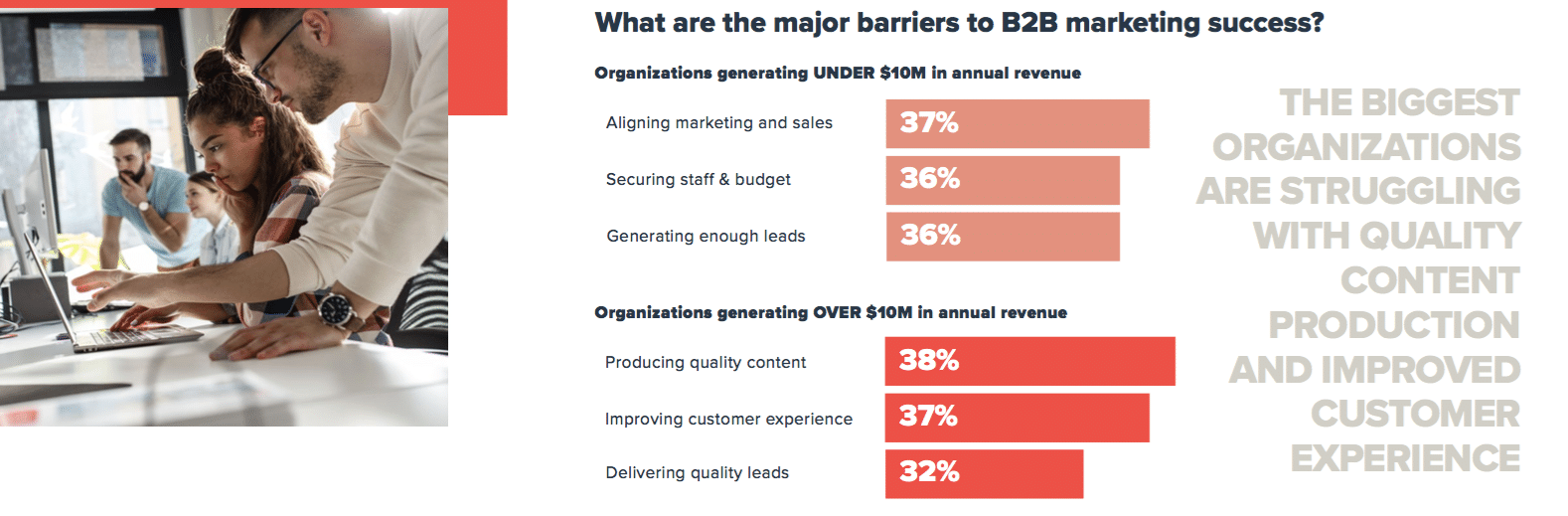 What are the major barriers to B2B marketing success?

Organizations generating UNDER $10M in annual revenue

Aligning marketing and sales 37%

Securing staff & budget 36%

Generating enough leads 36%

Organizations generating OVER $10M in annual revenue

Producing quality content 38%

Improving customer experience 37%

Delivering quality leads 32%

THE BIGGEST ORGANIZATIONS ARE STRUGGLING WITH QUALITY CONTENT PRODUCTION AND IMPROVED CUSTOMER EXPERIENCE